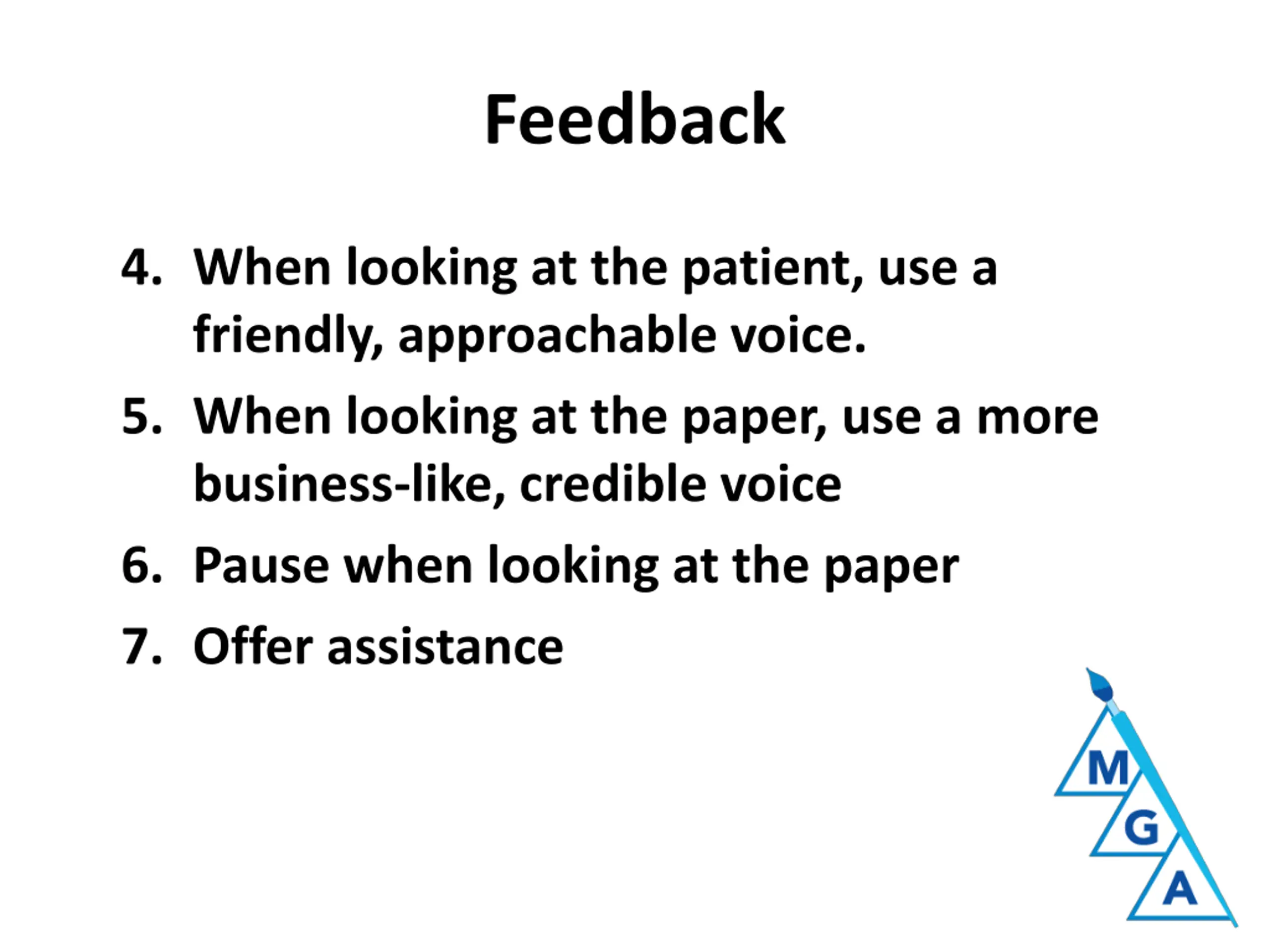 Feedback

4. When looking at the patient, use a friendly, approachable voice.

5. When looking at the paper, use a more business-like, credible voice

6. Pause when looking at the paper

7. Offer assistance

M
G
A